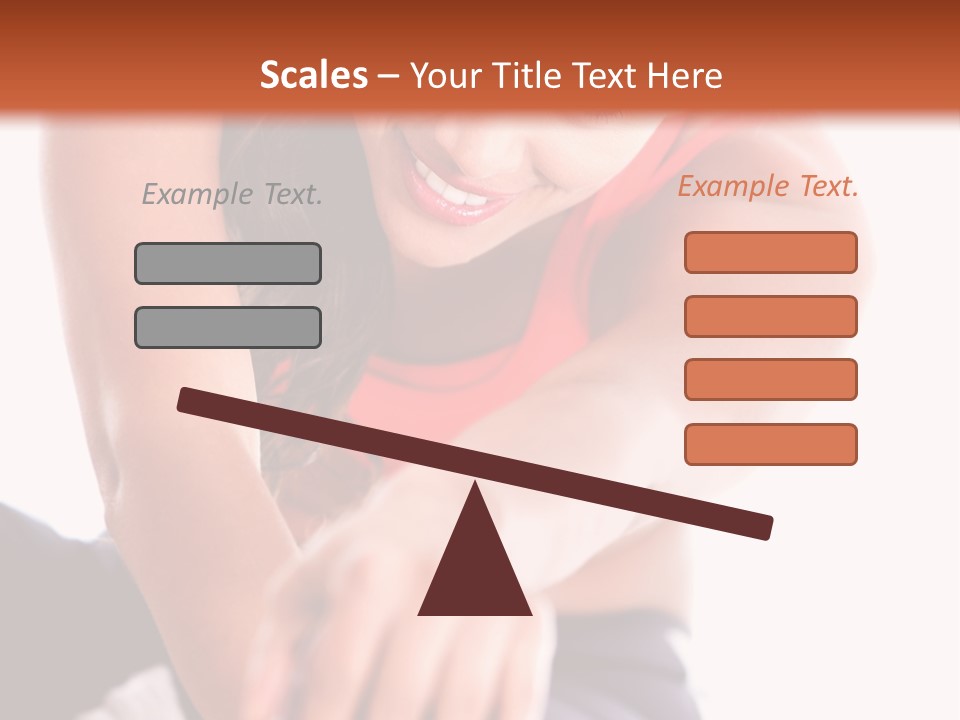 Scales – Your Title Text Here

Example Text.

Example Text.